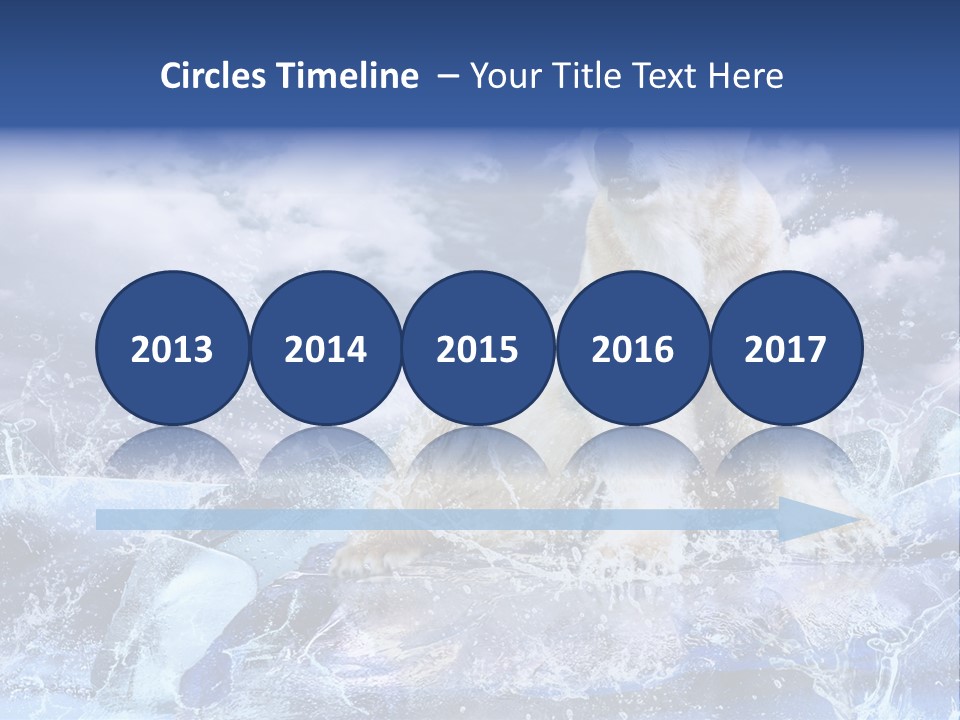 Circles Timeline – Your Title Text Here

2013
2014
2015
2016
2017